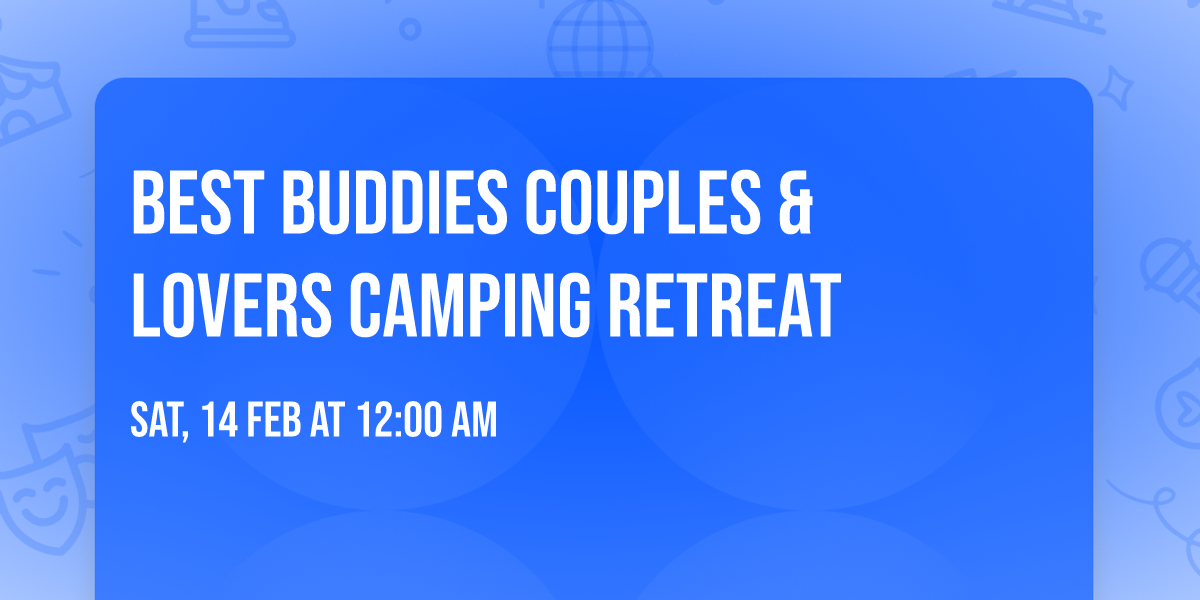 BEST BUDDIES COUPLES & LOVERS CAMPING RETREAT

SAT, 14 FEB AT 12:00 AM